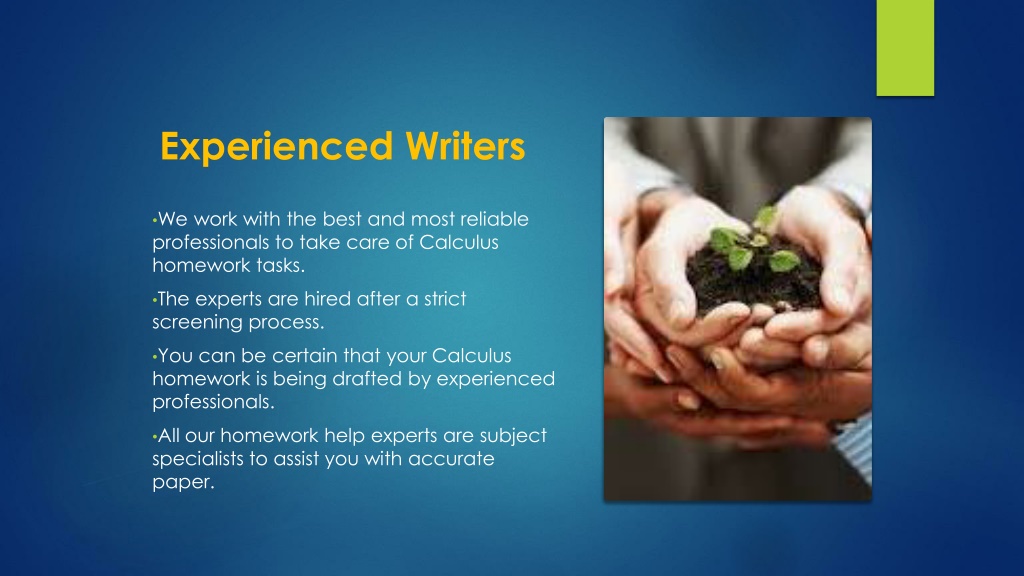 Experienced Writers

•We work with the best and most reliable professionals to take care of Calculus homework tasks.

•The experts are hired after a strict screening process.

•You can be certain that your Calculus homework is being drafted by experienced professionals.

•All our homework help experts are subject specialists to assist you with accurate paper.